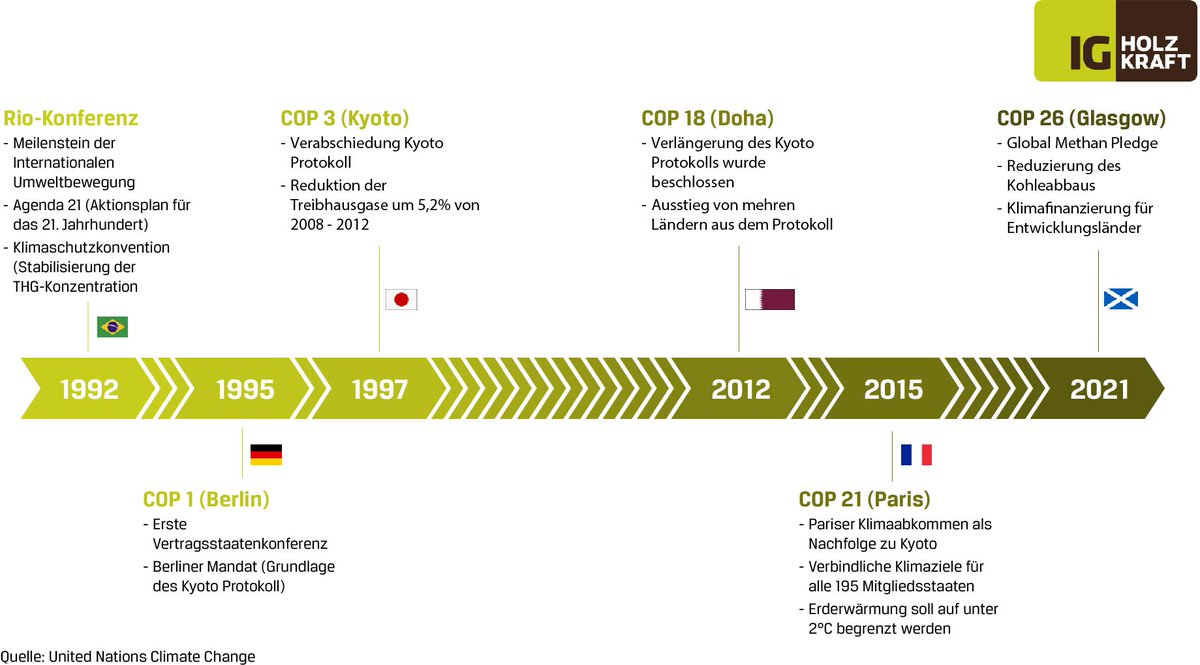 IG HOLZ KRAFT

Rio-Konferenz
- Meilenstein der Internationalen Umweltbewegung
- Agenda 21 (Aktionsplan für das 21. Jahrhundert)
- Klimaschutzkonvention (Stabilisierung der THG-Konzentration

COP 3 (Kyoto)
- Verabschiedung Kyoto Protokoll
- Reduktion der Treibhausgase um 5,2% von 2008 - 2012

COP 18 (Doha)
- Verlängerung des Kyoto Protokolls wurde beschlossen
- Ausstieg von mehren Ländern aus dem Protokoll

COP 26 (Glasgow)
- Global Methan Pledge
- Reduzierung des Kohleabbaus
- Klimafinanzierung für Entwicklungsländer

1992 1995 1997 2012 2015 2021

COP 1 (Berlin)
- Erste Vertragsstaatenkonferenz
- Berliner Mandat (Grundlage des Kyoto Protokoll)

COP 21 (Paris)
- Pariser Klimaabkommen als Nachfolge zu Kyoto
- Verbindliche Klimaziele für alle 195 Mitgliedsstaaten
- Erderwärmung soll auf unter 2°C begrenzt werden

Quelle: United Nations Climate Change